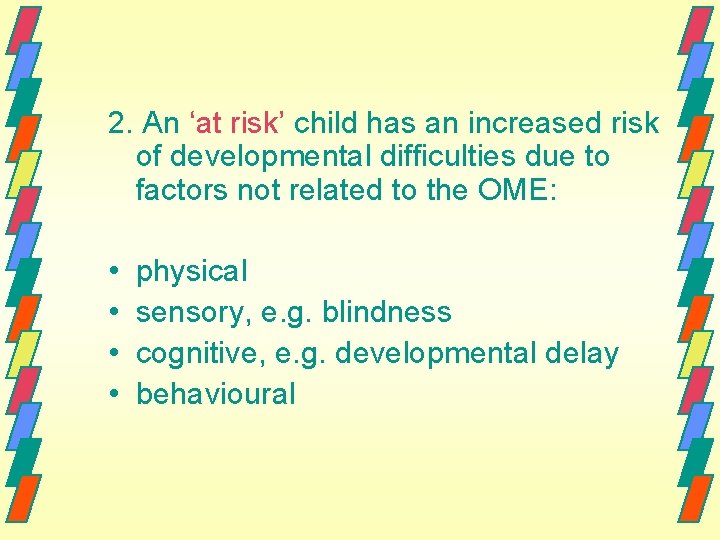 2. An ‘at risk’ child has an increased risk of developmental difficulties due to factors not related to the OME:

• physical
• sensory, e.g. blindness
• cognitive, e.g. developmental delay
• behavioural